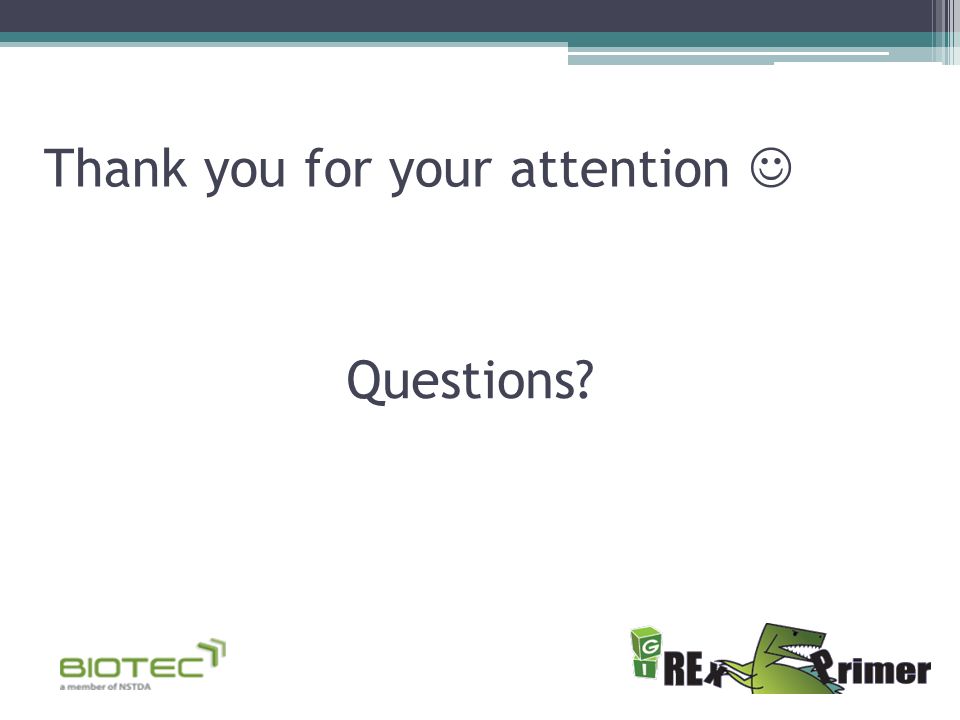 Thank you for your attention ☺

Questions?

BIOTEC
a member of NSTDA

G
I
REx Primer